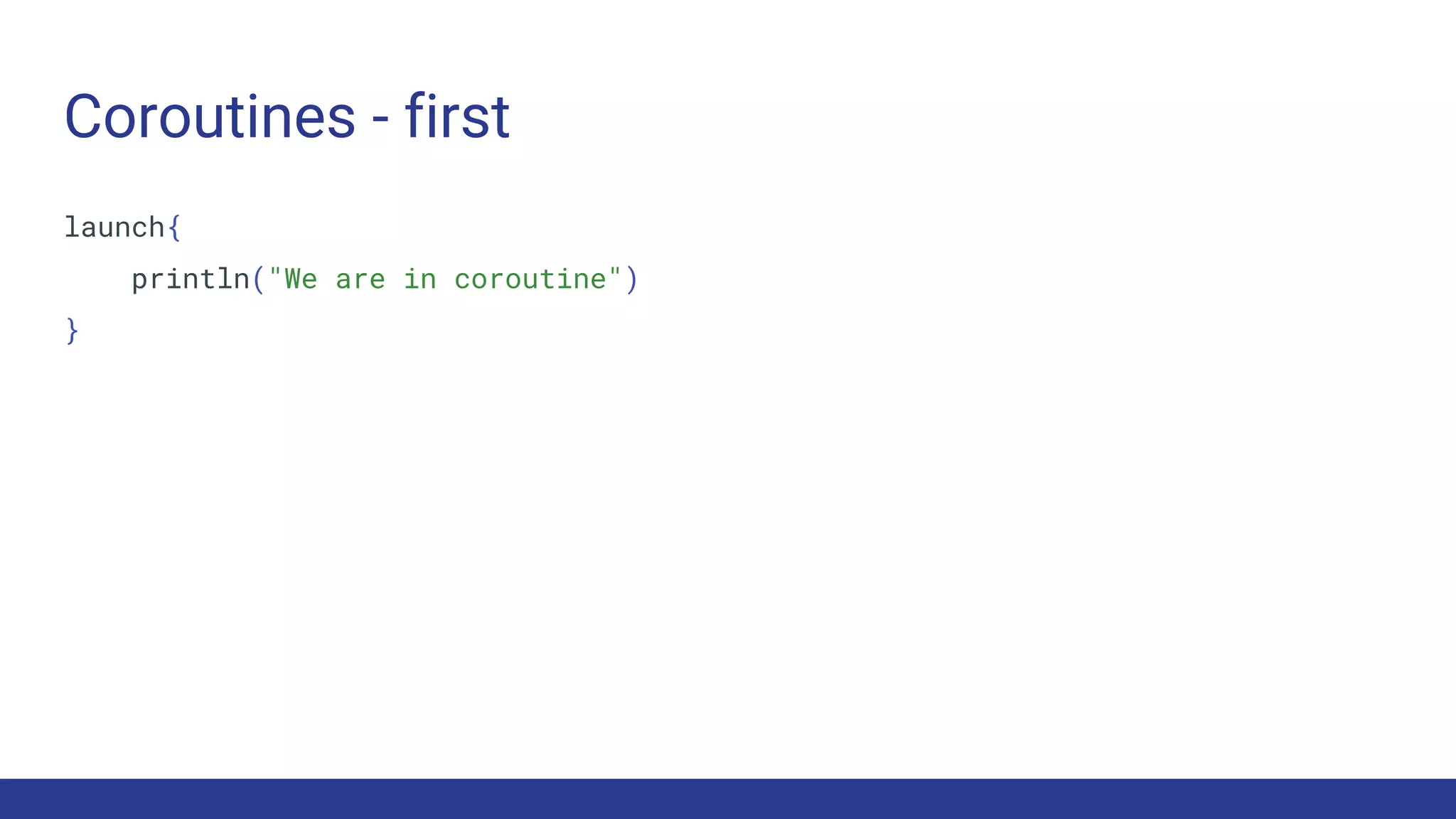 Coroutines - first

launch{
    println("We are in coroutine")
}